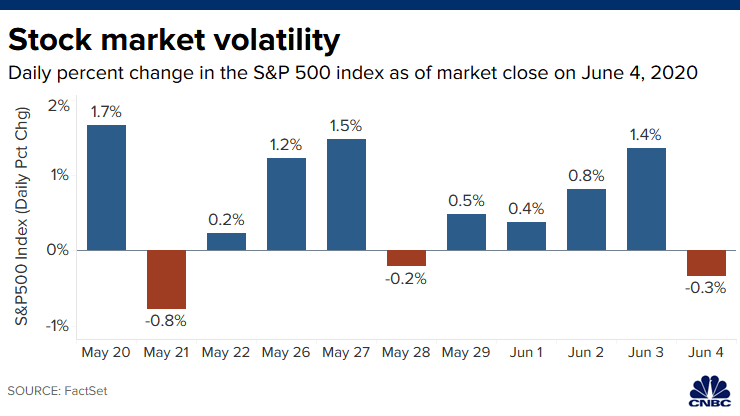 Stock market volatility

Daily percent change in the S&P 500 index as of market close on June 4, 2020

S&P500 Index (Daily Pct Chg)

2%
1%
0%
-1%

1.7%
-0.8%
0.2%
1.2%
1.5%
-0.2%
0.5%
0.4%
0.8%
1.4%
-0.3%

May 20
May 21
May 22
May 26
May 27
May 28
May 29
Jun 1
Jun 2
Jun 3
Jun 4

SOURCE: FactSet

CNBC